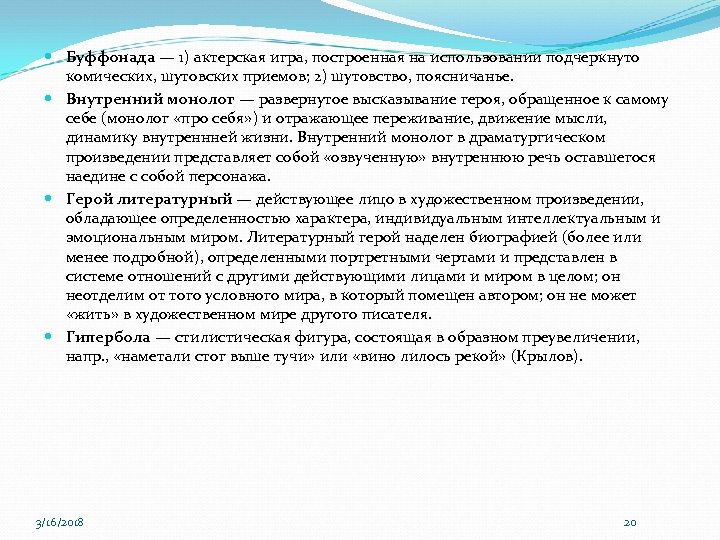 Буффонада — 1) актерская игра, построенная на использовании подчеркнуто комических, шутовских приемов; 2) шутовство, паясничанье.

Внутренний монолог — развернутое высказывание героя, обращенное к самому себе (монолог «про себя») и отражающее переживание, движение мысли, динамику внутренней жизни. Внутренний монолог в драматургическом произведении представляет собой «озвученную» внутреннюю речь оставшегося наедине с собой персонажа.

Герой литературный — действующее лицо в художественном произведении, обладающее определенностью характера, индивидуальным интеллектуальным и эмоциональным миром. Литературный герой наделен биографией (более или менее подробной), определенными портретными чертами и представлен в системе отношений с другими действующими лицами и миром в целом; он неотделим от того условного мира, в который помещен автором; он не может «жить» в художественном мире другого писателя.

Гипербола — стилистическая фигура, состоящая в образном преувеличении, напр., «наметали стог выше тучи» или «вино лилось рекой» (Крылов).

3/16/2018

20